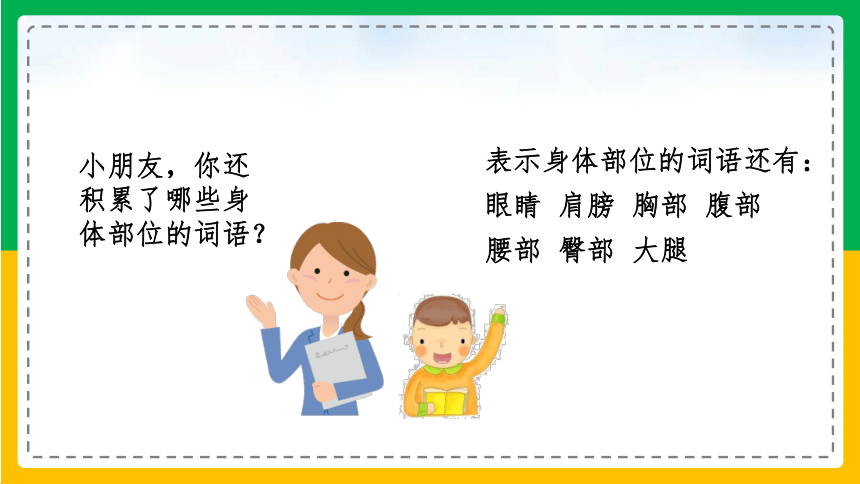 小朋友，你还积累了哪些身体部位的词语？

表示身体部位的词语还有：
眼睛 肩膀 胸部 腹部
腰部 臀部 大腿